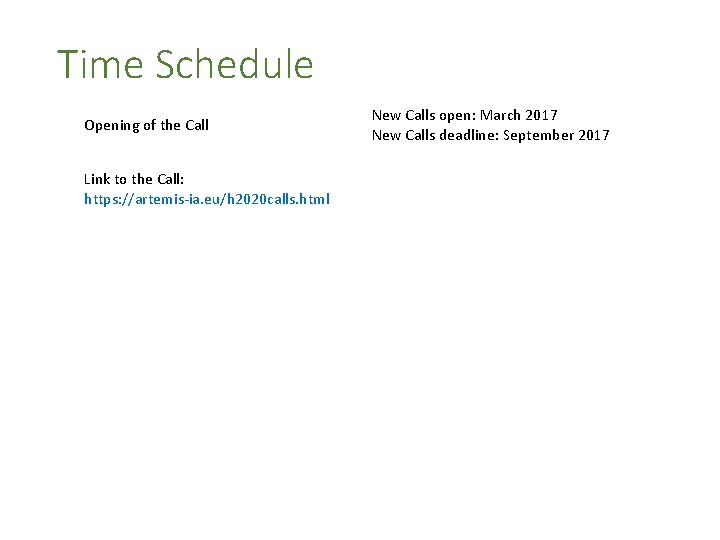 Time Schedule

Opening of the Call

Link to the Call:
https://artemis-ia.eu/h2020calls.html

New Calls open: March 2017
New Calls deadline: September 2017